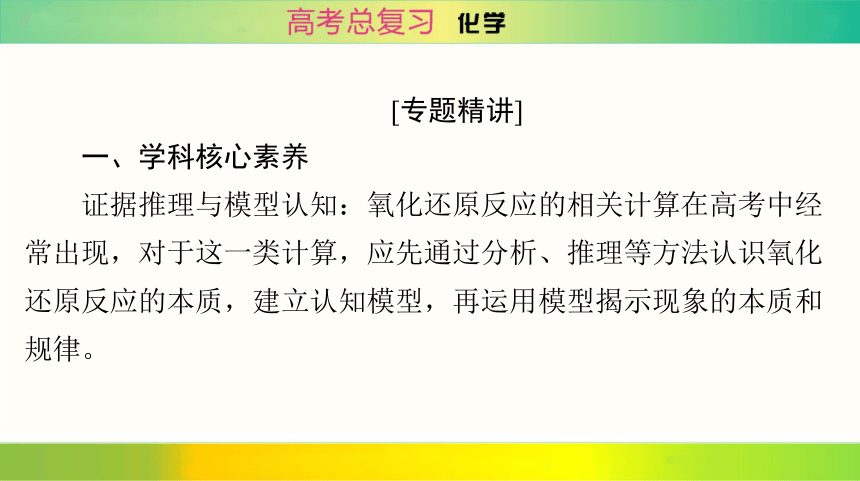 高考总复习 化学

[专题精讲]

一、学科核心素养

证据推理与模型认知：氧化还原反应的相关计算在高考中经常出现，对于这一类计算，应先通过分析、推理等方法认识氧化还原反应的本质，建立认知模型，再运用模型揭示现象的本质和规律。